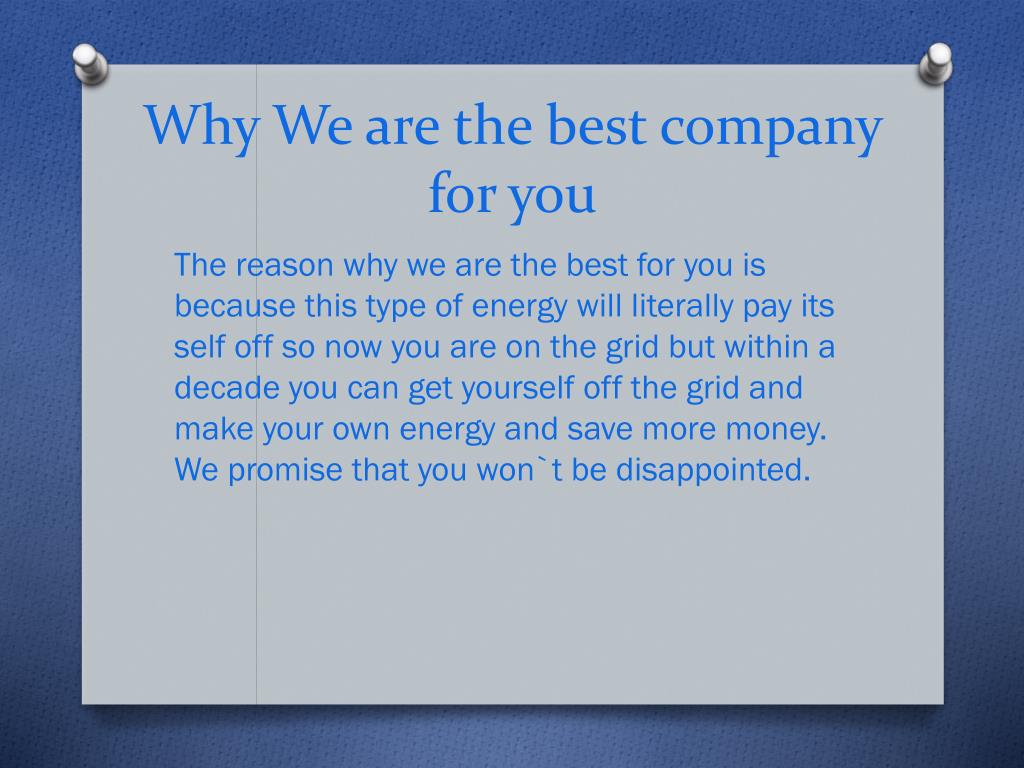 Why We are the best company for you

The reason why we are the best for you is because this type of energy will literally pay its self off so now you are on the grid but within a decade you can get yourself off the grid and make your own energy and save more money. We promise that you won`t be disappointed.